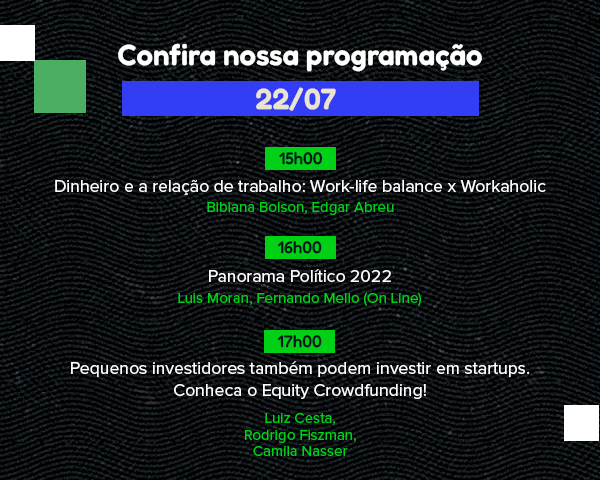 Confira nossa programação

22/07

15h00

Dinheiro e a relação de trabalho: Work-life balance x Workaholic

Bibiana Bolson, Edgar Abreu

16h00

Panorama Político 2022

Luis Moran, Fernando Mello (On Line)

17h00

Pequenos investidores também podem investir em startups. Conheca o Equity Crowdfunding!

Luiz Cesta,
Rodrigo Fiszman,
Camila Nasser